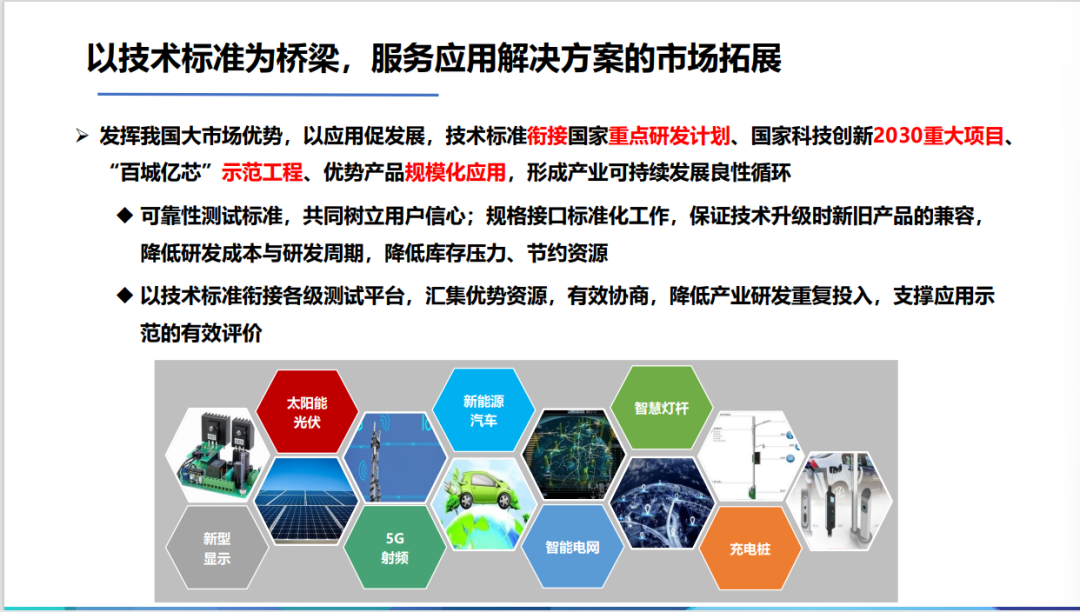 以技术标准为桥梁，服务应用解决方案的市场拓展

➢ 发挥我国大市场优势，以应用促发展，技术标准衔接国家重点研发计划、国家科技创新2030重大项目、“百城亿芯”示范工程、优势产品规模化应用，形成产业可持续发展良性循环

◆ 可靠性测试标准，共同树立用户信心；规格接口标准化工作，保证技术升级时新旧产品的兼容，降低研发成本与研发周期，降低库存压力、节约资源

◆ 以技术标准衔接各级测试平台，汇集优势资源，有效协商，降低产业研发重复投入，支撑应用示范的有效评价

太阳能光伏

新能源汽车

智慧灯杆

新型显示

5G射频

智能电网

充电桩